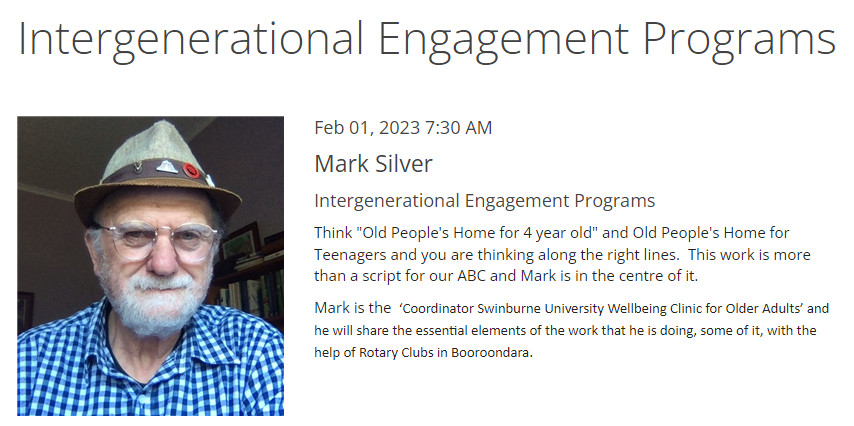 Intergenerational Engagement Programs

Feb 01, 2023 7:30 AM

Mark Silver

Intergenerational Engagement Programs

Think "Old People's Home for 4 year old" and Old People's Home for Teenagers and you are thinking along the right lines. This work is more than a script for our ABC and Mark is in the centre of it.

Mark is the 'Coordinator Swinburne University Wellbeing Clinic for Older Adults' and he will share the essential elements of the work that he is doing, some of it, with the help of Rotary Clubs in Booroondara.